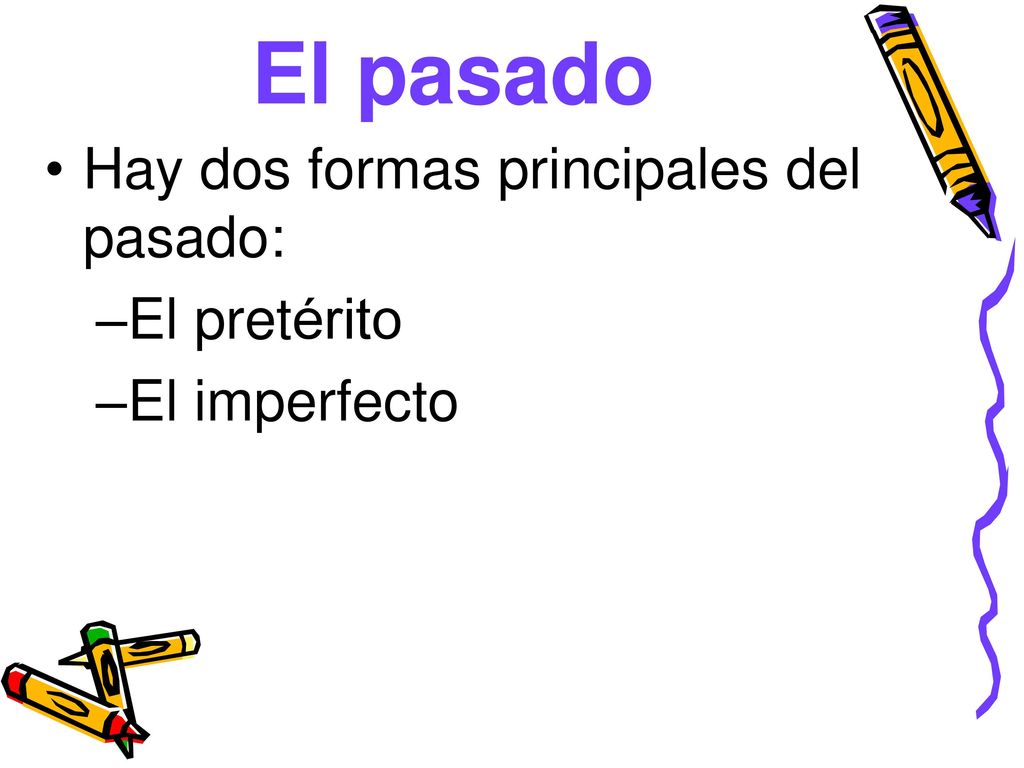 El pasado

• Hay dos formas principales del pasado:

–El pretérito

–El imperfecto